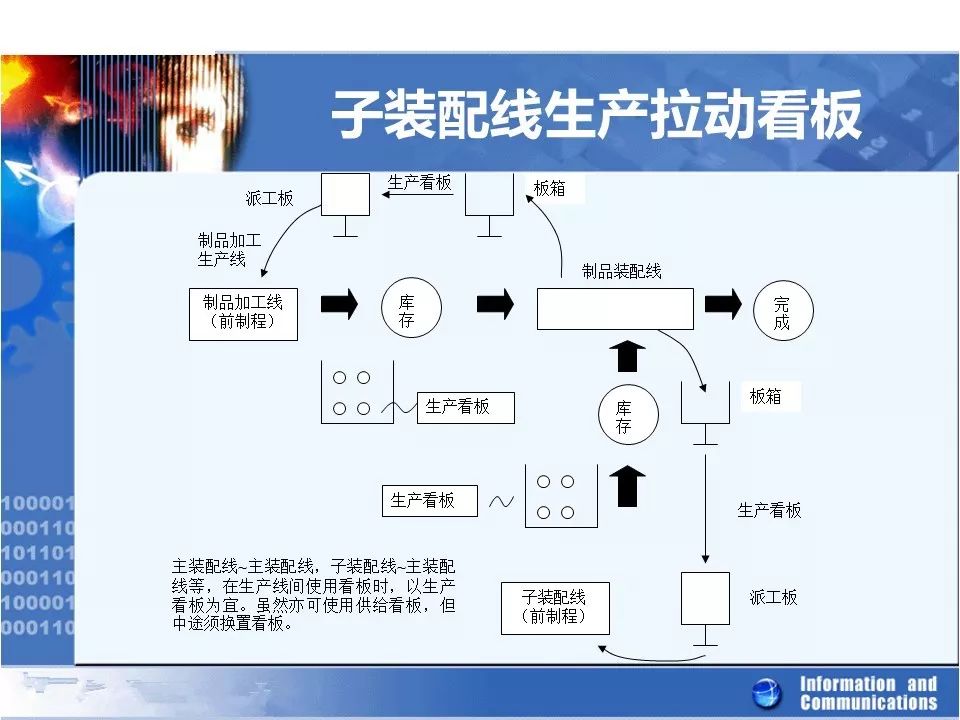 子装配线生产拉动看板

派工板

生产看板

板箱

制品加工生产线

制品装配线

制品加工线（前制程）

库存

完成

生产看板

库存

板箱

生产看板

生产看板

主装配线~主装配线，子装配线~主装配线等，在生产线间使用看板时，以生产看板为宜。虽然亦可使用供给看板，但中途须换置看板。

子装配线（前制程）

派工板

100001
000110
101101
000110
100001
000110

Information and Communications